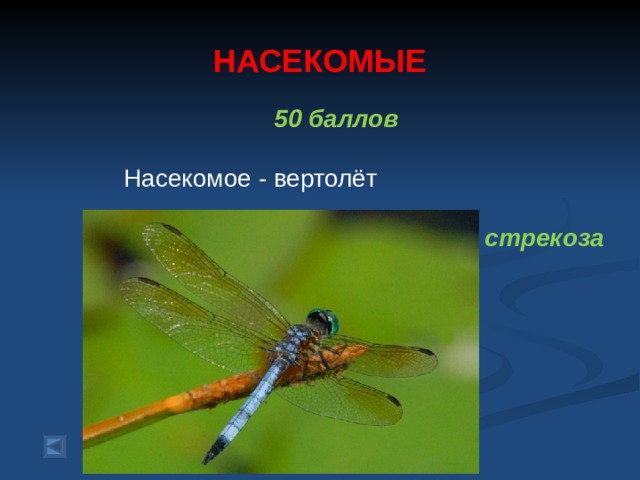 НАСЕКОМЫЕ

50 баллов

Насекомое - вертолёт

стрекоза